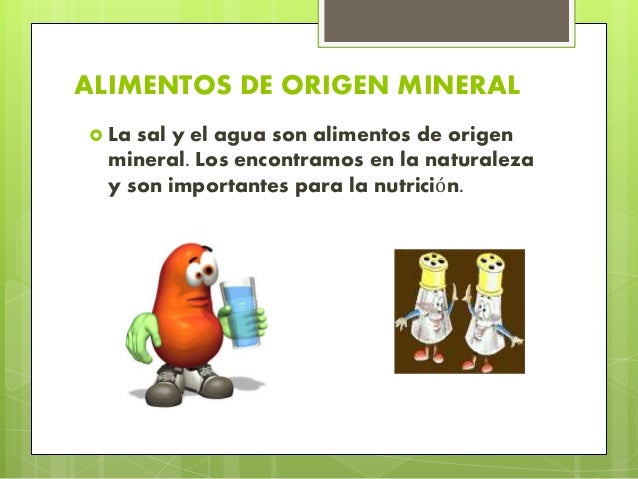 ALIMENTOS DE ORIGEN MINERAL

La sal y el agua son alimentos de origen mineral. Los encontramos en la naturaleza y son importantes para la nutrición.